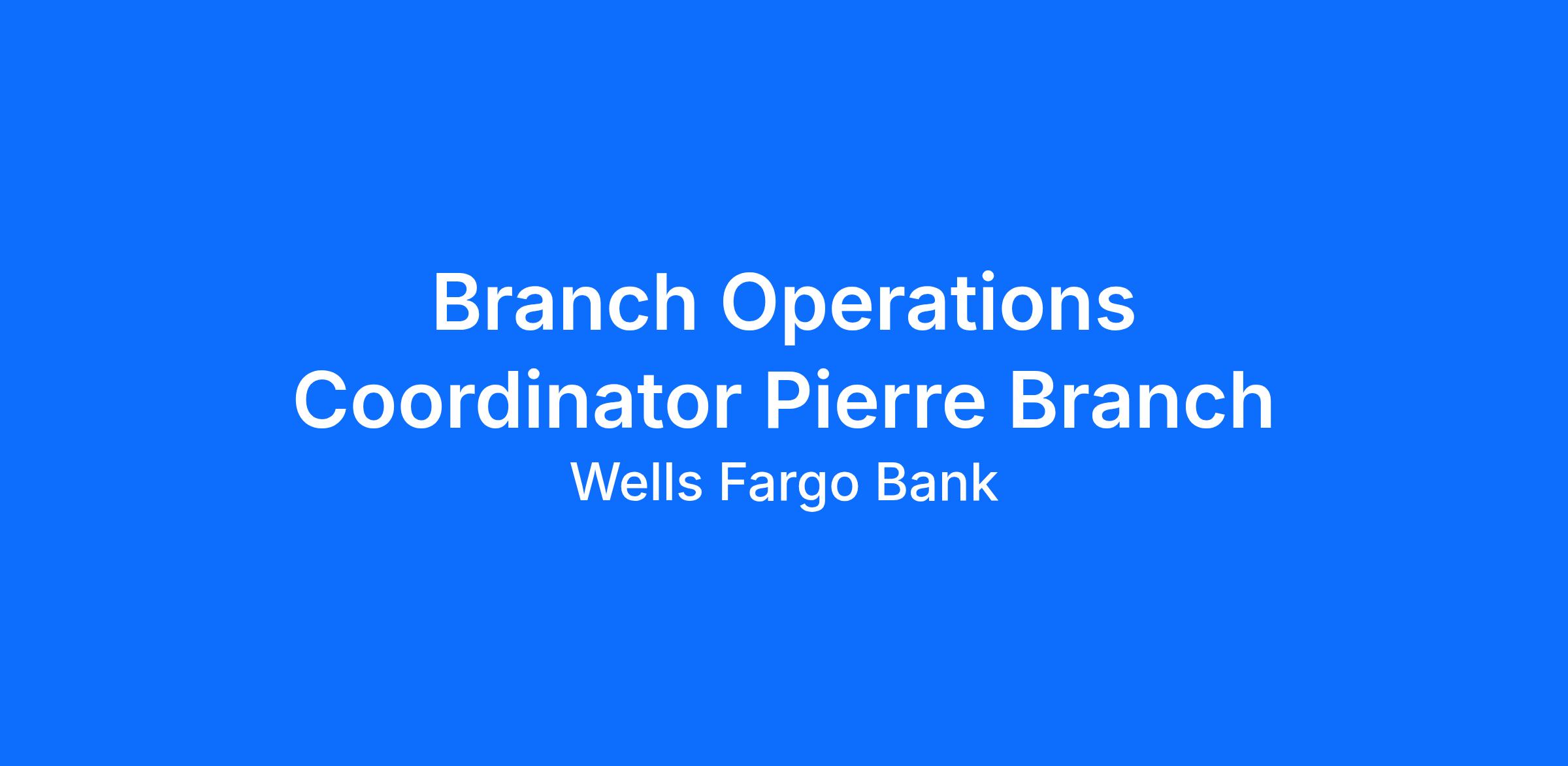 Branch Operations Coordinator Pierre Branch

Wells Fargo Bank